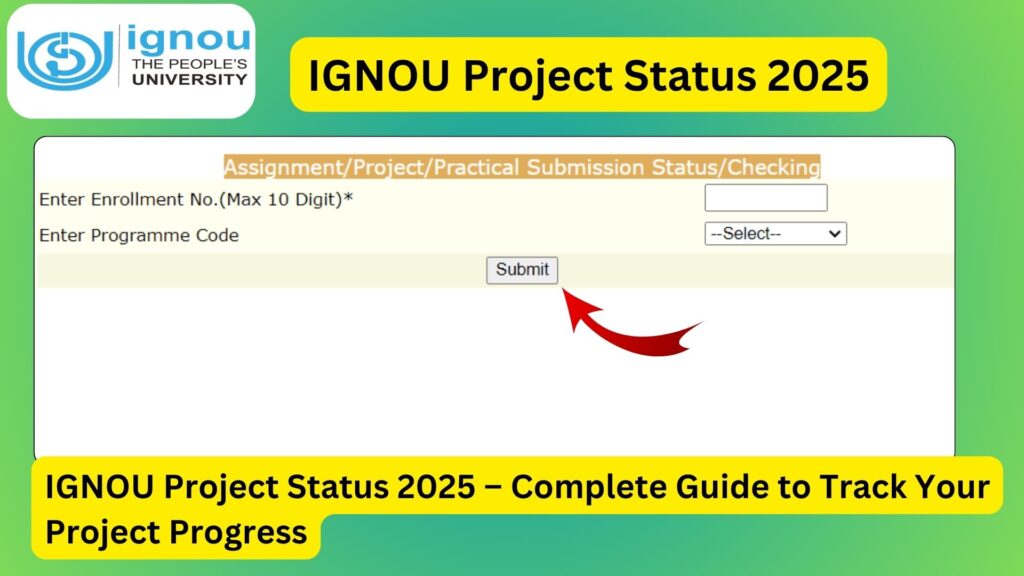 ignou
THE PEOPLE'S
UNIVERSITY

IGNOU Project Status 2025

Assignment/Project/Practical Submission Status/Checking

Enter Enrollment No.(Max 10 Digit)*

Enter Programme Code

--Select--

Submit

IGNOU Project Status 2025 – Complete Guide to Track Your Project Progress